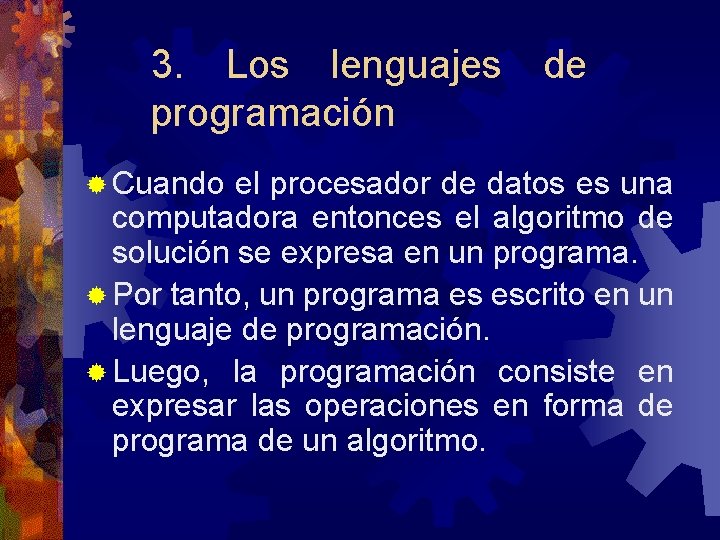 3. Los lenguajes de programación

Cuando el procesador de datos es una computadora entonces el algoritmo de solución se expresa en un programa.

Por tanto, un programa es escrito en un lenguaje de programación.

Luego, la programación consiste en expresar las operaciones en forma de programa de un algoritmo.